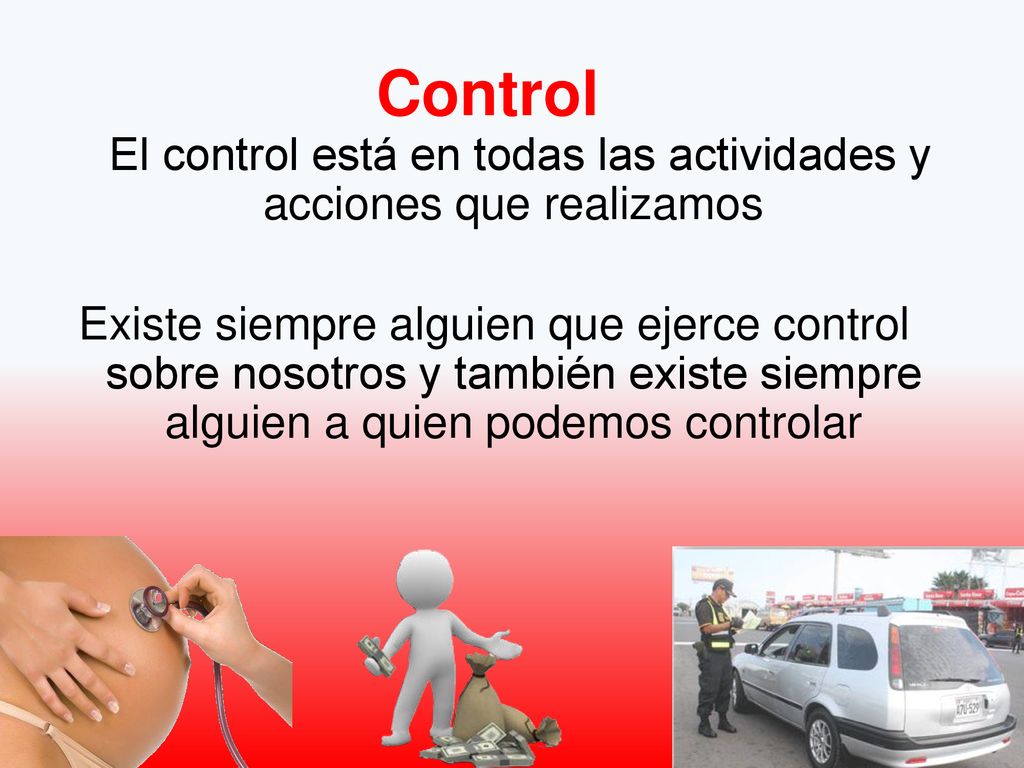 Control

El control está en todas las actividades y acciones que realizamos

Existe siempre alguien que ejerce control sobre nosotros y también existe siempre alguien a quien podemos controlar